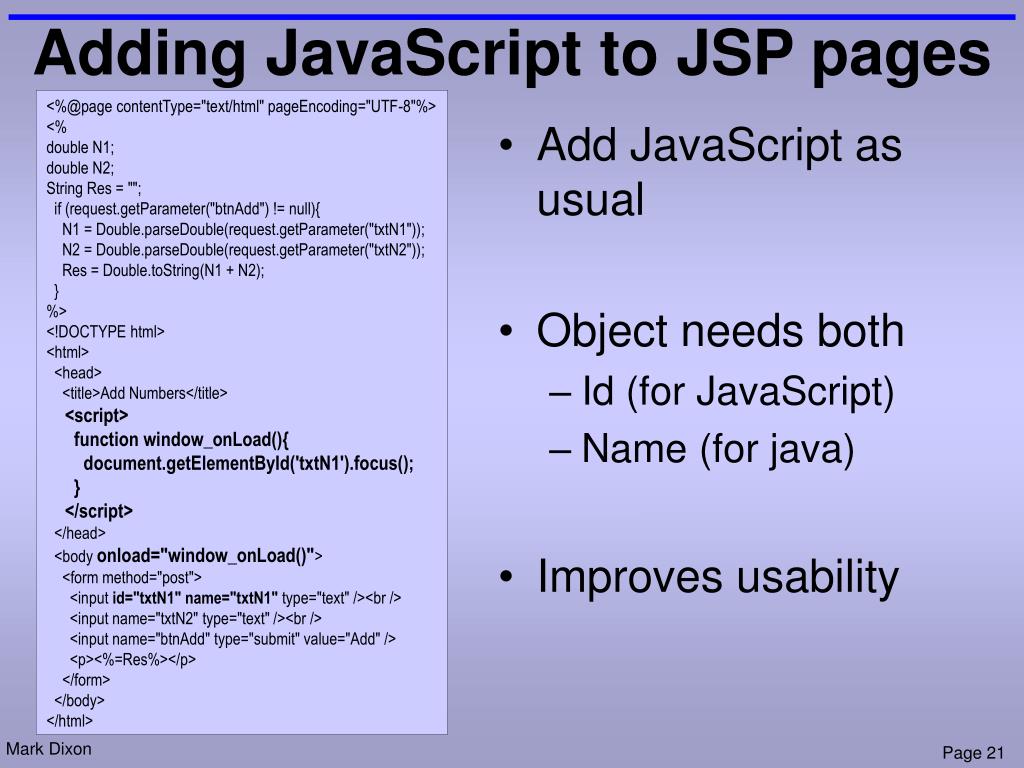 Adding JavaScript to JSP pages

<%@page contentType="text/html" pageEncoding="UTF-8"%>
<%
double N1;
double N2;
String Res = "";
  if (request.getParameter("btnAdd") != null){
    N1 = Double.parseDouble(request.getParameter("txtN1"));
    N2 = Double.parseDouble(request.getParameter("txtN2"));
    Res = Double.toString(N1 + N2);
  }
%>
<!DOCTYPE html>
<html>
  <head>
    <title>Add Numbers</title>
    <script>
      function window_onLoad(){
        document.getElementById('txtN1').focus();
      }
    </script>
  </head>
  <body onload="window_onLoad()">
    <form method="post">
      <input id="txtN1" name="txtN1" type="text" /><br />
      <input name="txtN2" type="text" /><br />
      <input name="btnAdd" type="submit" value="Add" />
      <p><%=Res%></p>
    </form>
  </body>
</html>

• Add JavaScript as usual

• Object needs both
– Id (for JavaScript)
– Name (for java)

• Improves usability

Mark Dixon

Page 21